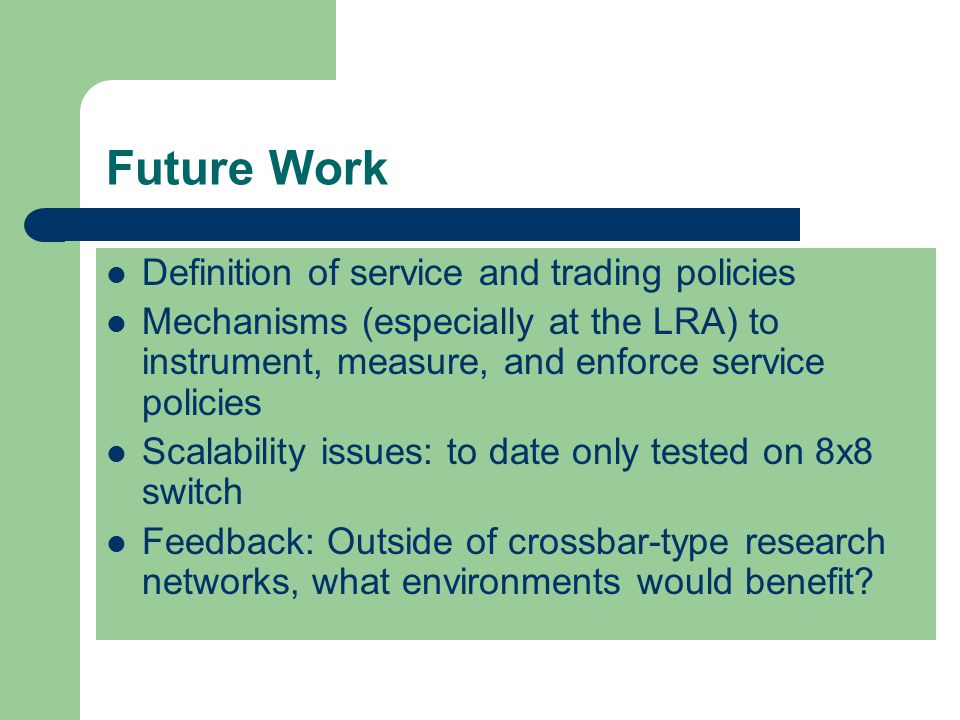 Future Work

- Definition of service and trading policies
- Mechanisms (especially at the LRA) to instrument, measure, and enforce service policies
- Scalability issues: to date only tested on 8x8 switch
- Feedback: Outside of crossbar-type research networks, what environments would benefit?